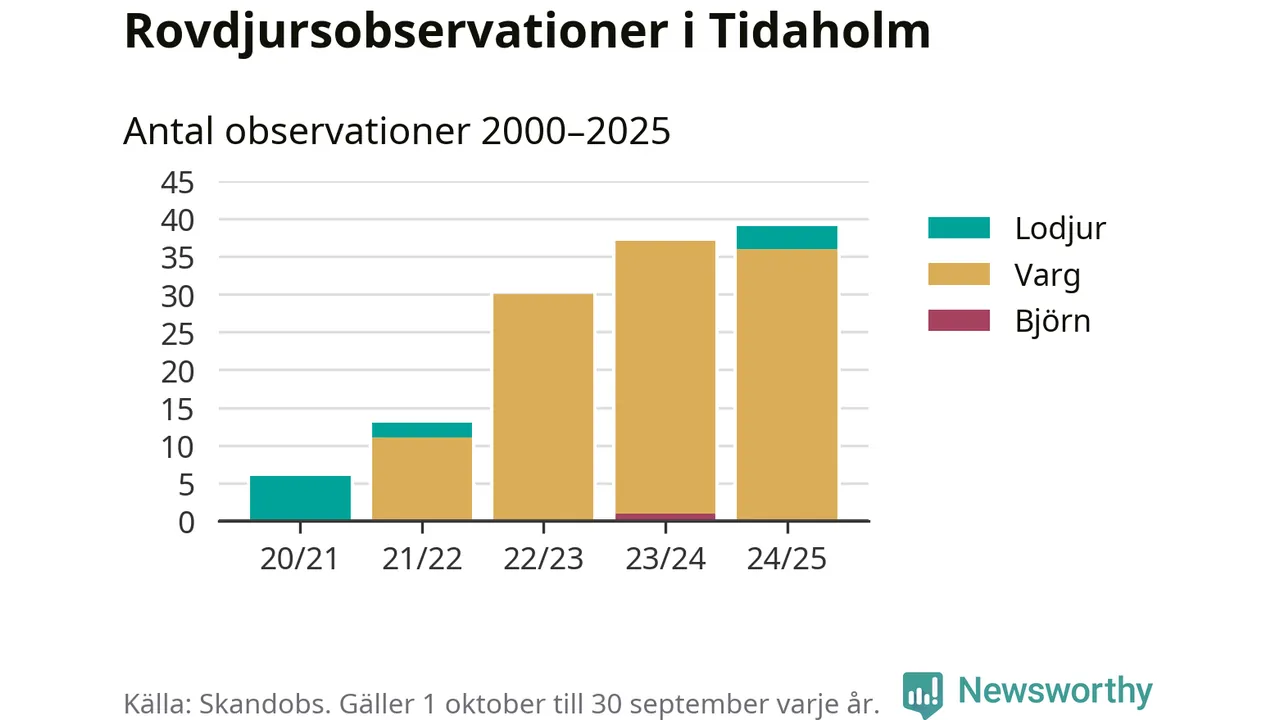 Rovdjursobservationer i Tidaholm

Antal observationer 2000–2025

45
40
35
30
25
20
15
10
5
0

20/21 21/22 22/23 23/24 24/25

Lodjur
Varg
Björn

Källa: Skandobs. Gäller 1 oktober till 30 september varje år.

Newsworthy